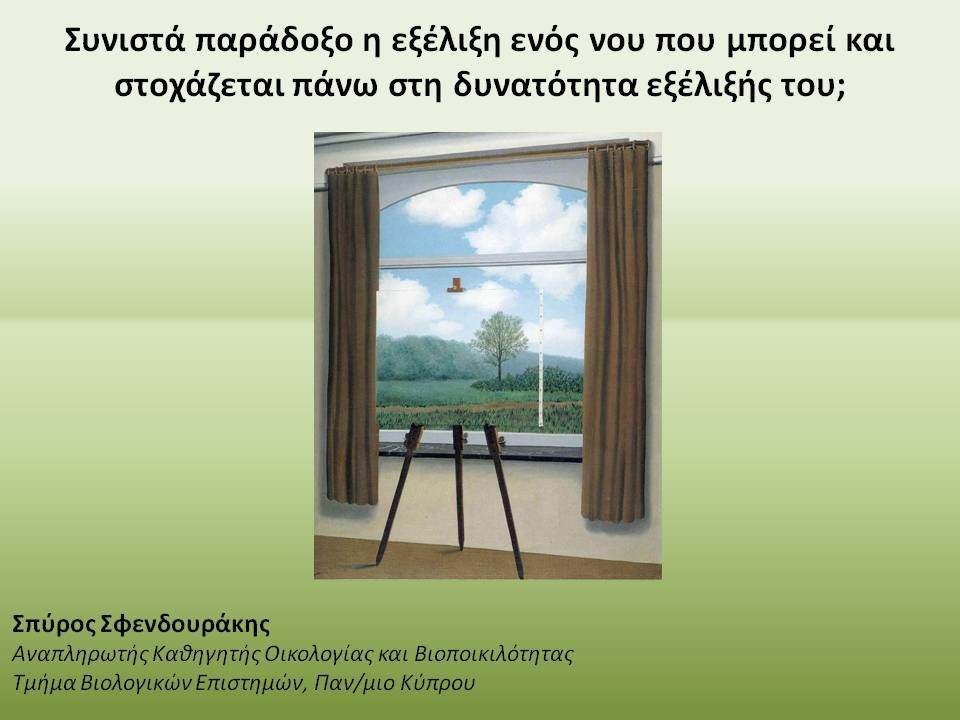 Συνιστά παράδοξο η εξέλιξη ενός νου που μπορεί και στοχάζεται πάνω στη δυνατότητα εξέλιξής του;

Σπύρος Σφενδουράκης
Αναπληρωτής Καθηγητής Οικολογίας και Βιοποικιλότητας
Τμήμα Βιολογικών Επιστημών, Παν/μιο Κύπρου